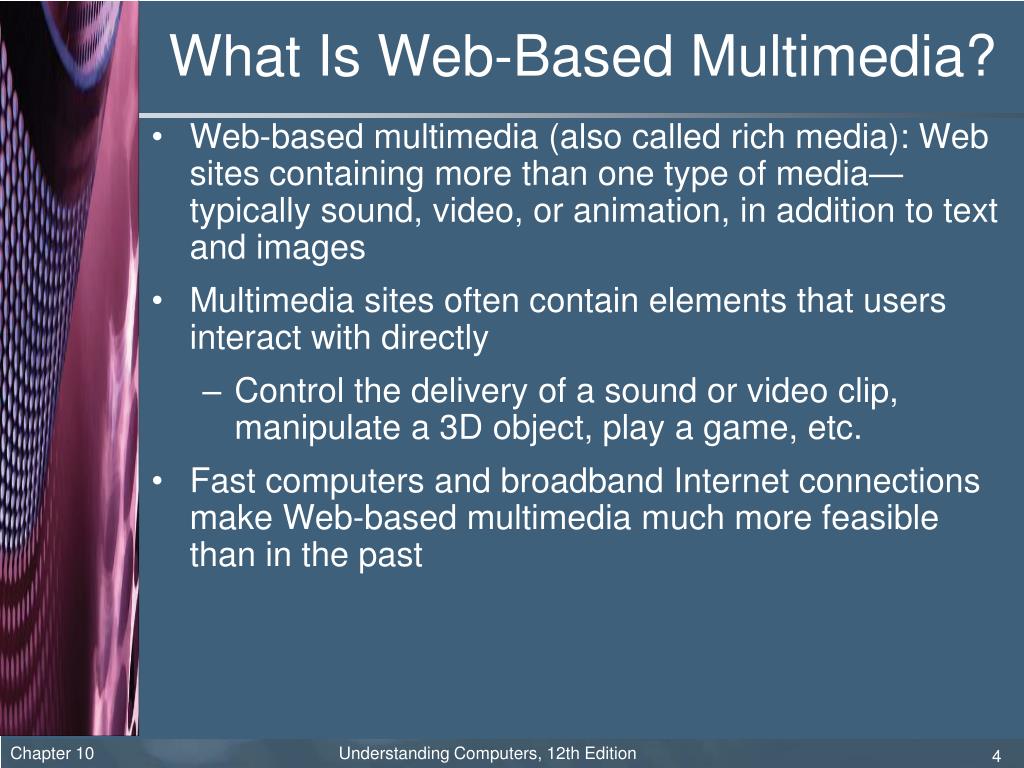 What Is Web-Based Multimedia?

• Web-based multimedia (also called rich media): Web sites containing more than one type of media—typically sound, video, or animation, in addition to text and images
• Multimedia sites often contain elements that users interact with directly
– Control the delivery of a sound or video clip, manipulate a 3D object, play a game, etc.
• Fast computers and broadband Internet connections make Web-based multimedia much more feasible than in the past

Chapter 10
Understanding Computers, 12th Edition
4